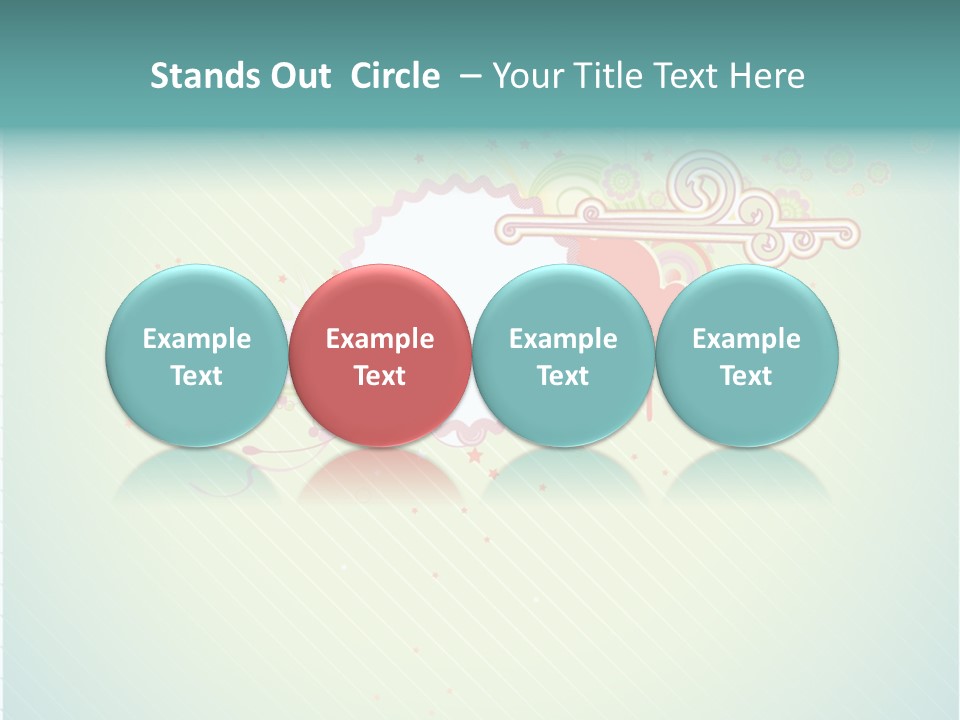 Stands Out Circle – Your Title Text Here

Example Text

Example Text

Example Text

Example Text